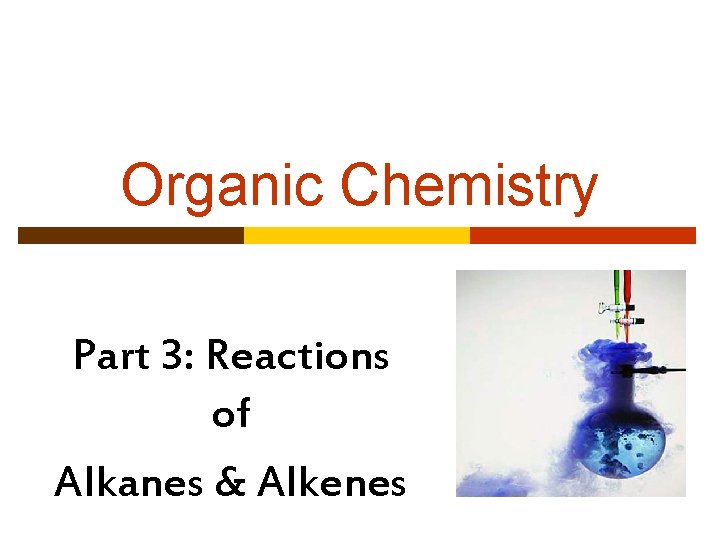 Organic Chemistry

Part 3: Reactions
of
Alkanes & Alkenes